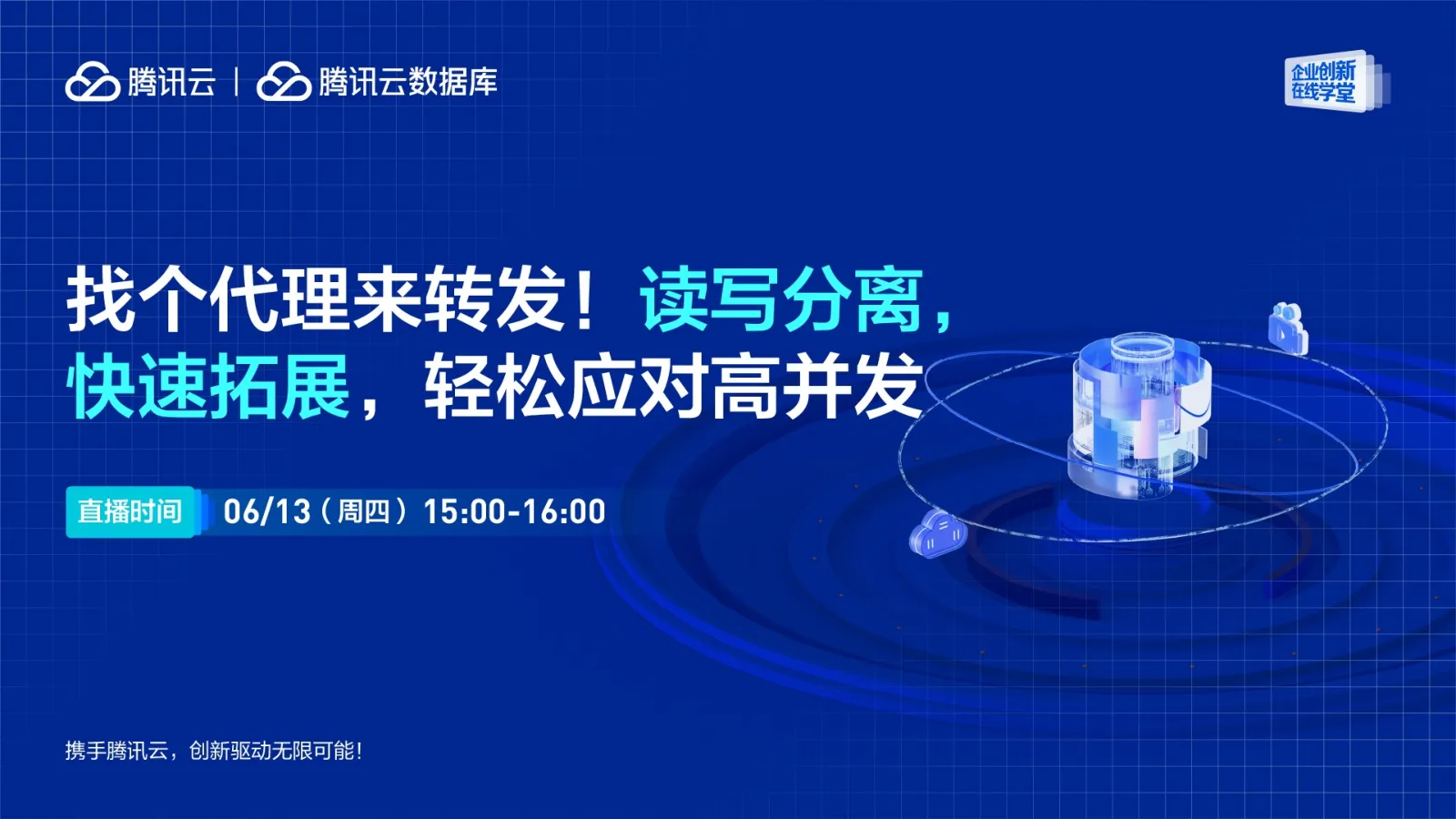 腾讯云 | 腾讯云数据库

企业创新在线学堂

找个代理来转发！读写分离，快速拓展，轻松应对高并发

直播时间 06/13（周四）15:00-16:00

携手腾讯云，创新驱动无限可能！